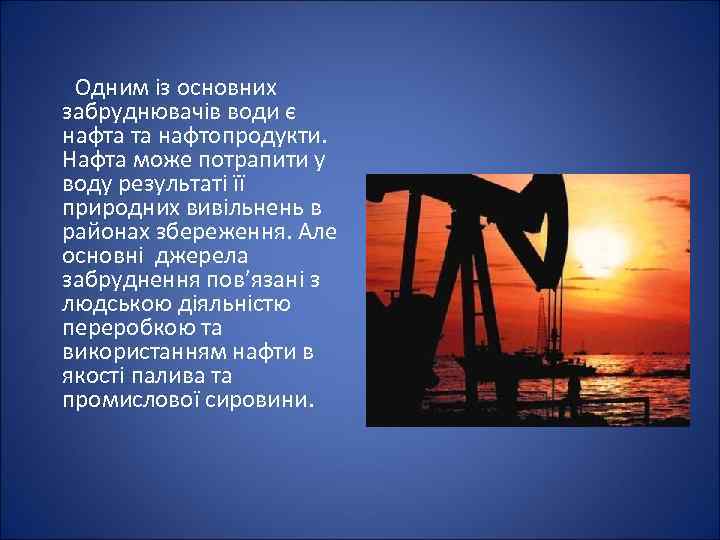 Одним із основних забруднювачів води є нафта та нафтопродукти. Нафта може потрапити у воду результаті її природних вивільнень в районах збереження. Але основні джерела забруднення пов’язані з людською діяльністю переробкою та використанням нафти в якості палива та промислової сировини.